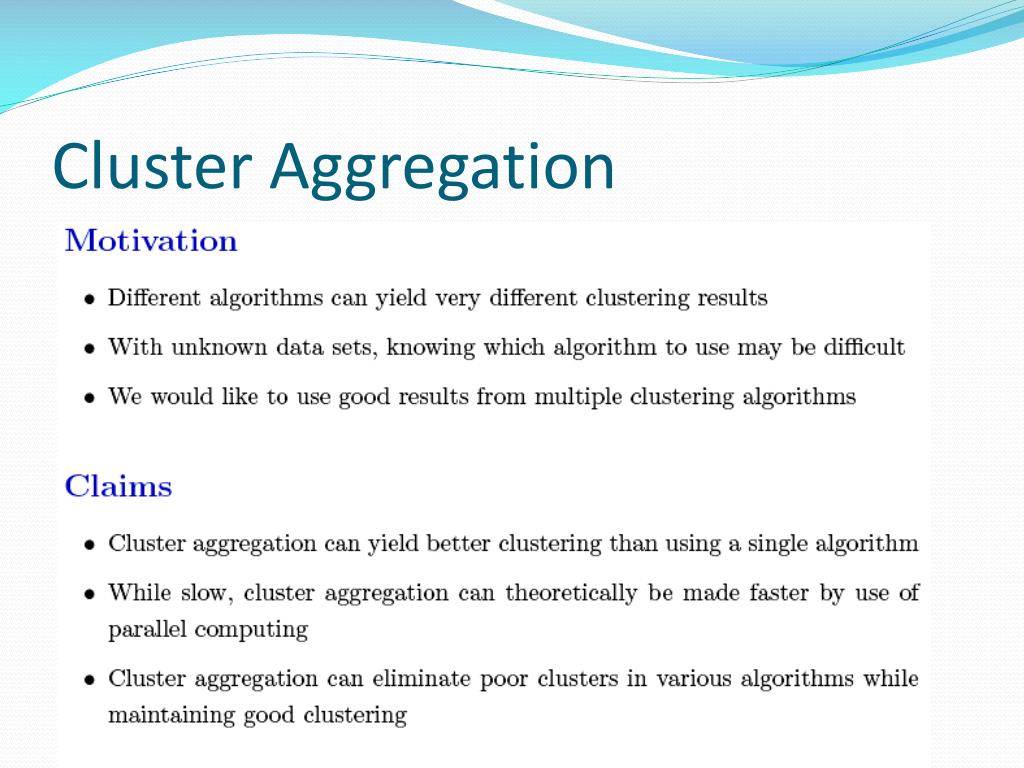 Cluster Aggregation

Motivation

• Different algorithms can yield very different clustering results

• With unknown data sets, knowing which algorithm to use may be difficult

• We would like to use good results from multiple clustering algorithms

Claims

• Cluster aggregation can yield better clustering than using a single algorithm

• While slow, cluster aggregation can theoretically be made faster by use of parallel computing

• Cluster aggregation can eliminate poor clusters in various algorithms while maintaining good clustering